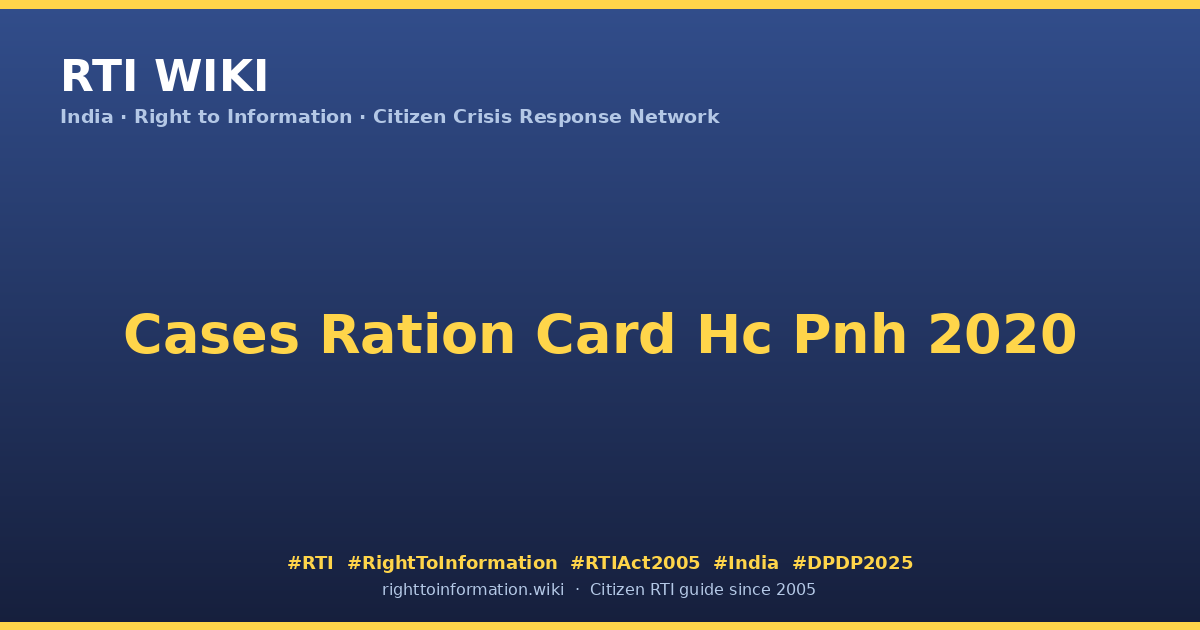 RTI WIKI
India · Right to Information · Citizen Crisis Response Network

Cases Ration Card Hc Pnh 2020

#RTI #RightToInformation #RTIAct2005 #India #DPDP2025
righttoinformation.wiki · Citizen RTI guide since 2005